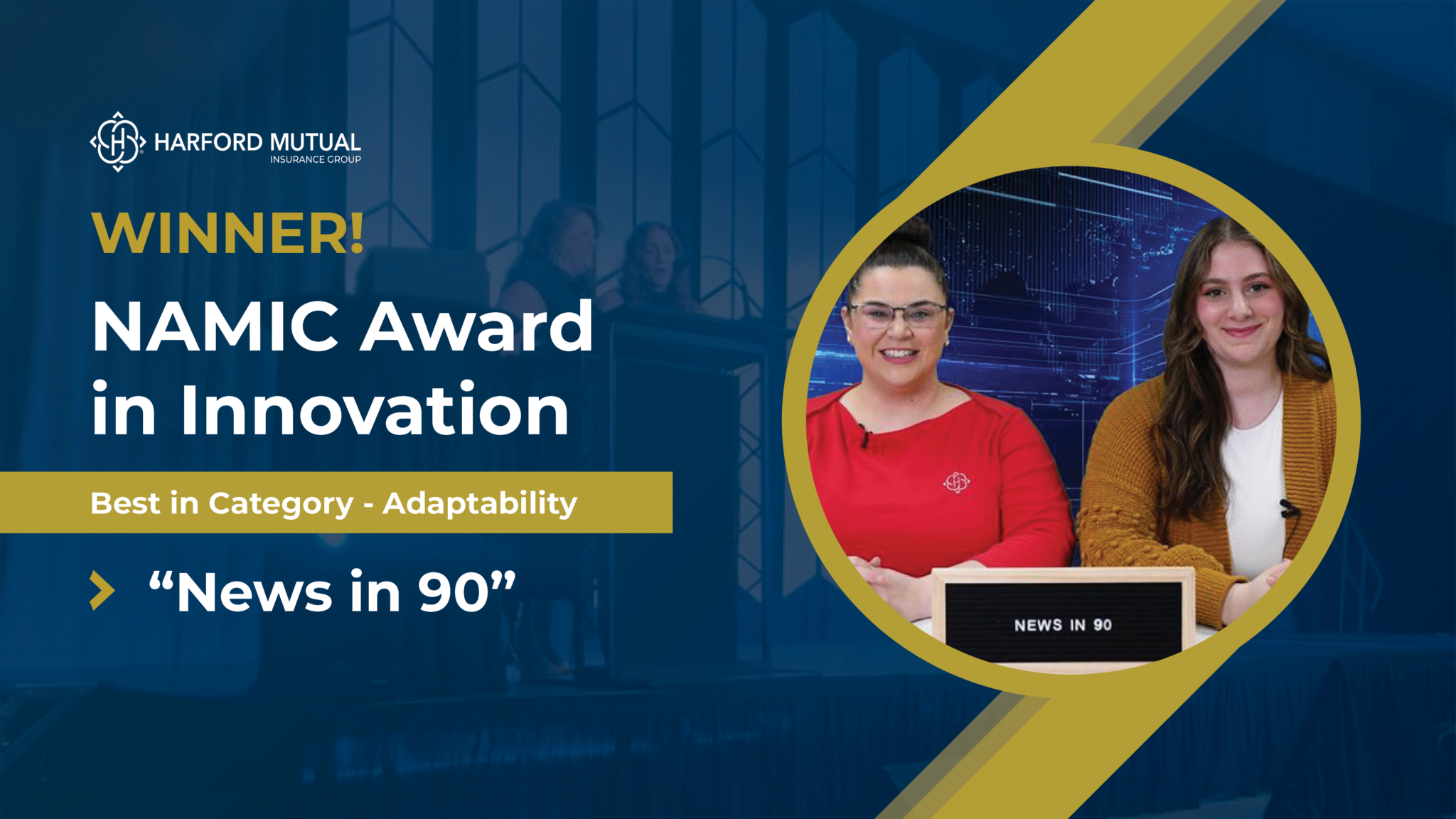 HARFORD MUTUAL
INSURANCE GROUP

WINNER!

NAMIC Award in Innovation

Best in Category - Adaptability

“News in 90”

NEWS IN 90